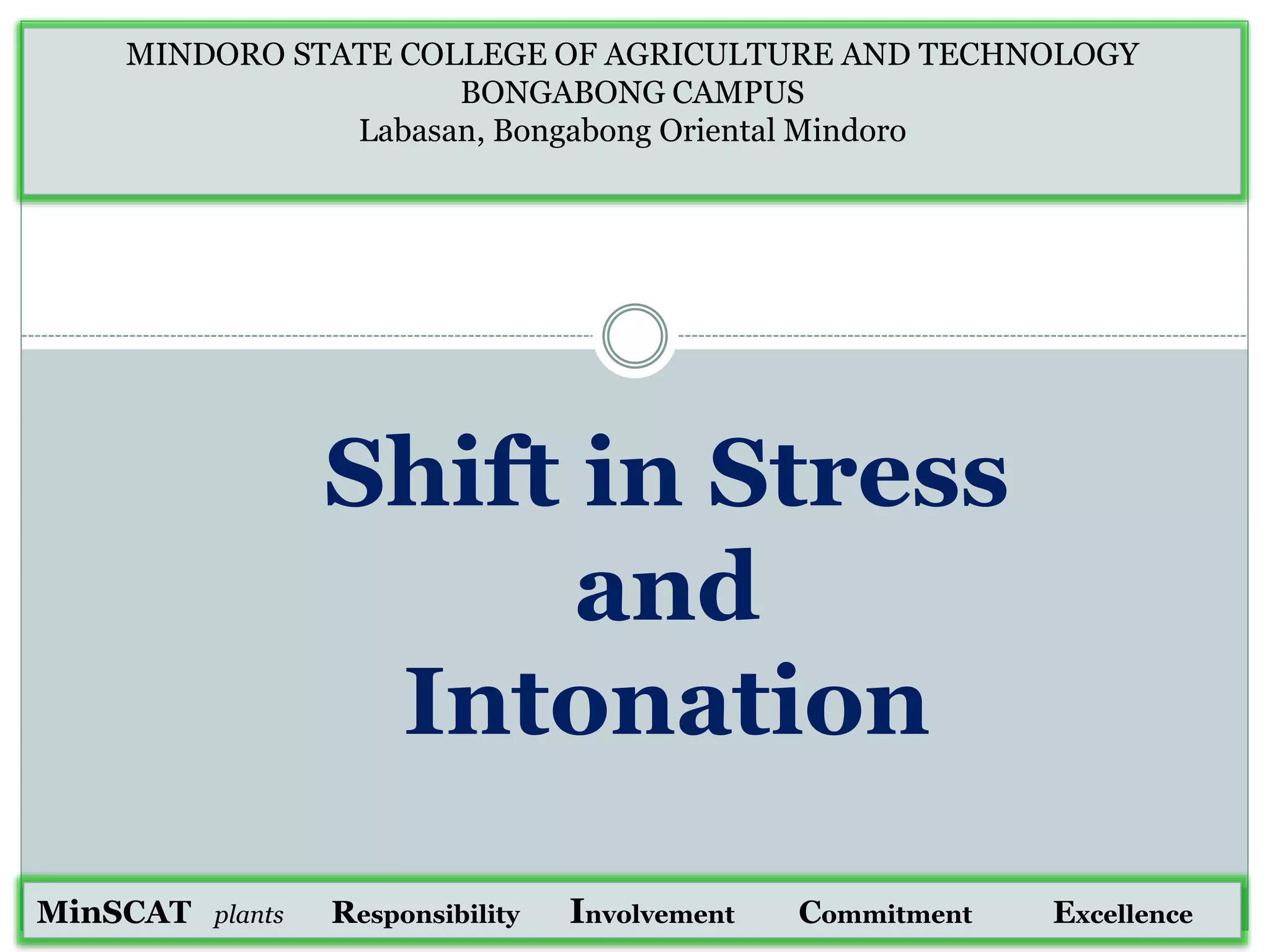 MINDORO STATE COLLEGE OF AGRICULTURE AND TECHNOLOGY
BONGABONG CAMPUS
Labasan, Bongabong Oriental Mindoro

Shift in Stress
and
Intonation

MinSCAT plants Responsibility Involvement Commitment Excellence